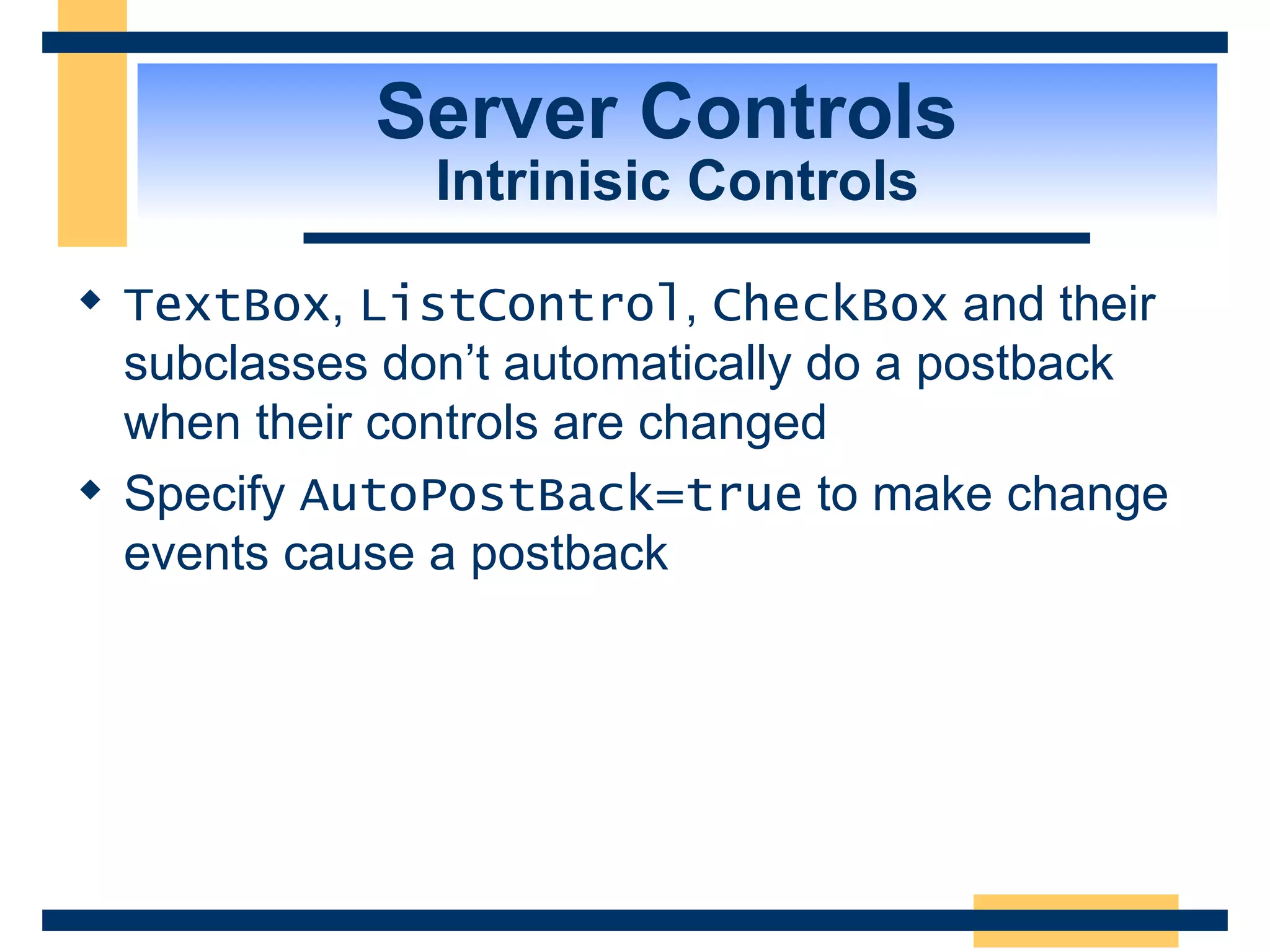 Server Controls
Intrinisic Controls

◆ TextBox, ListControl, CheckBox and their subclasses don’t automatically do a postback when their controls are changed

◆ Specify AutoPostBack=true to make change events cause a postback